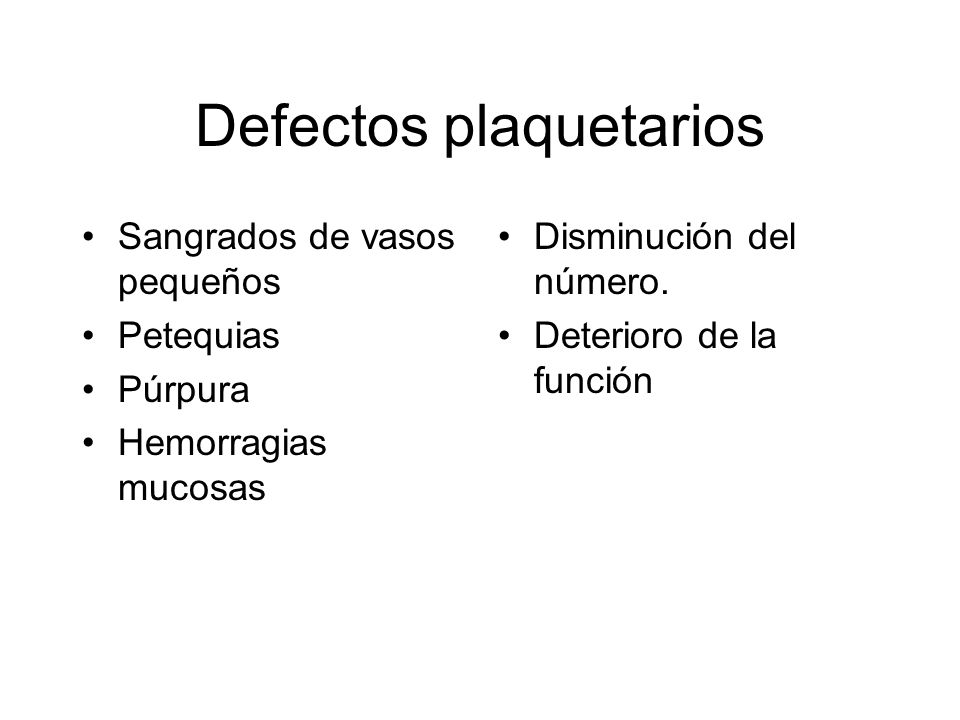 Defectos plaquetarios

• Sangrados de vasos pequeños
• Petequias
• Púrpura
• Hemorragias mucosas

• Disminución del número.
• Deterioro de la función